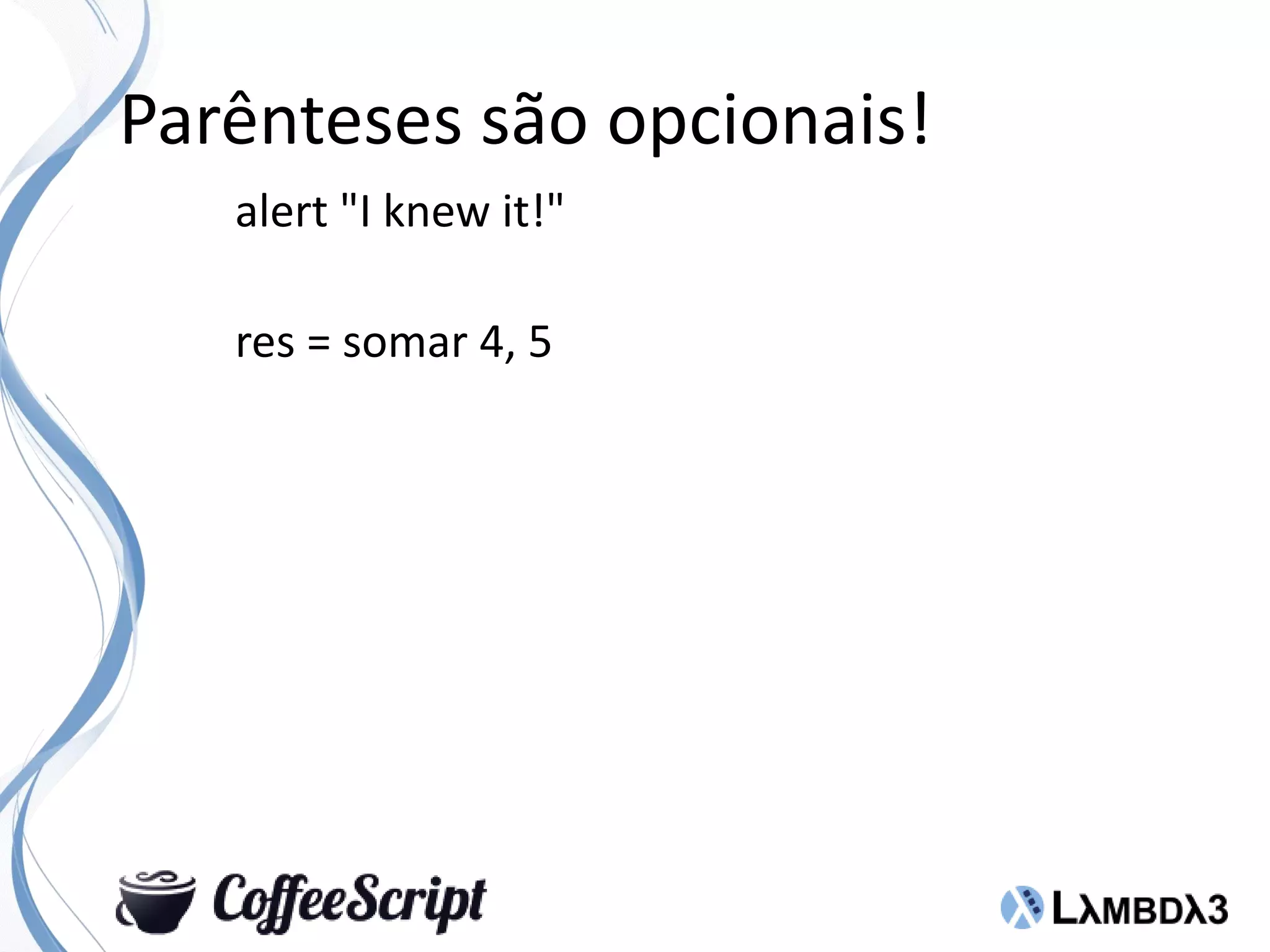 Parênteses são opcionais!

alert "I knew it!"

res = somar 4, 5

CoffeeScript

LλMBDλ3